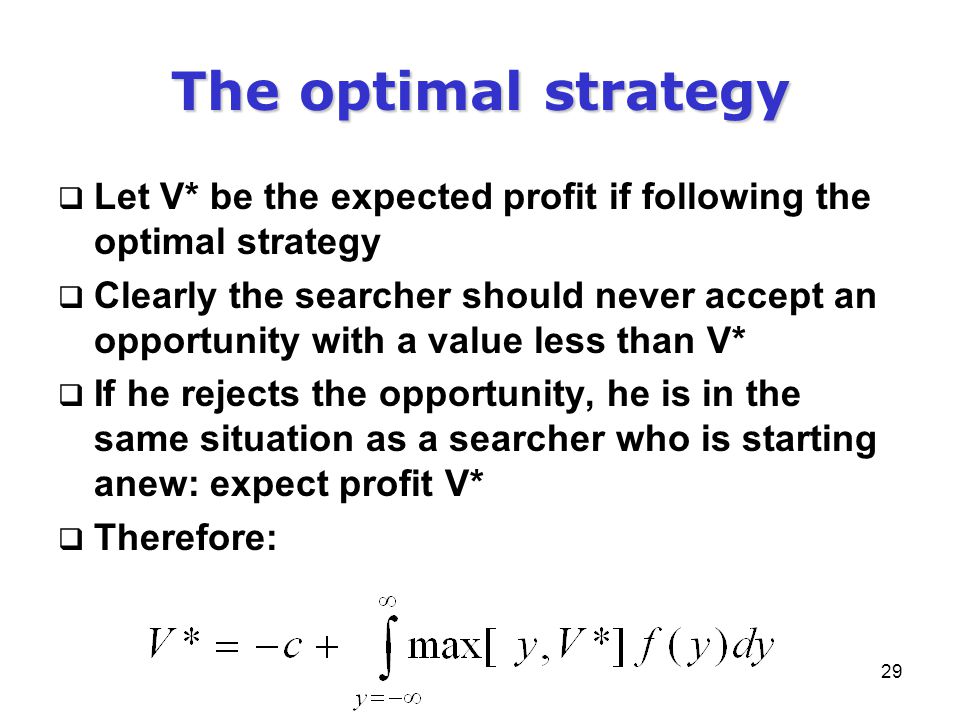 The optimal strategy

❑ Let V* be the expected profit if following the optimal strategy

❑ Clearly the searcher should never accept an opportunity with a value less than V*

❑ If he rejects the opportunity, he is in the same situation as a searcher who is starting anew: expect profit V*

❑ Therefore:

$V* = -c + \int_{y=-\infty}^{\infty} \max[y, V*] f(y) dy$

29